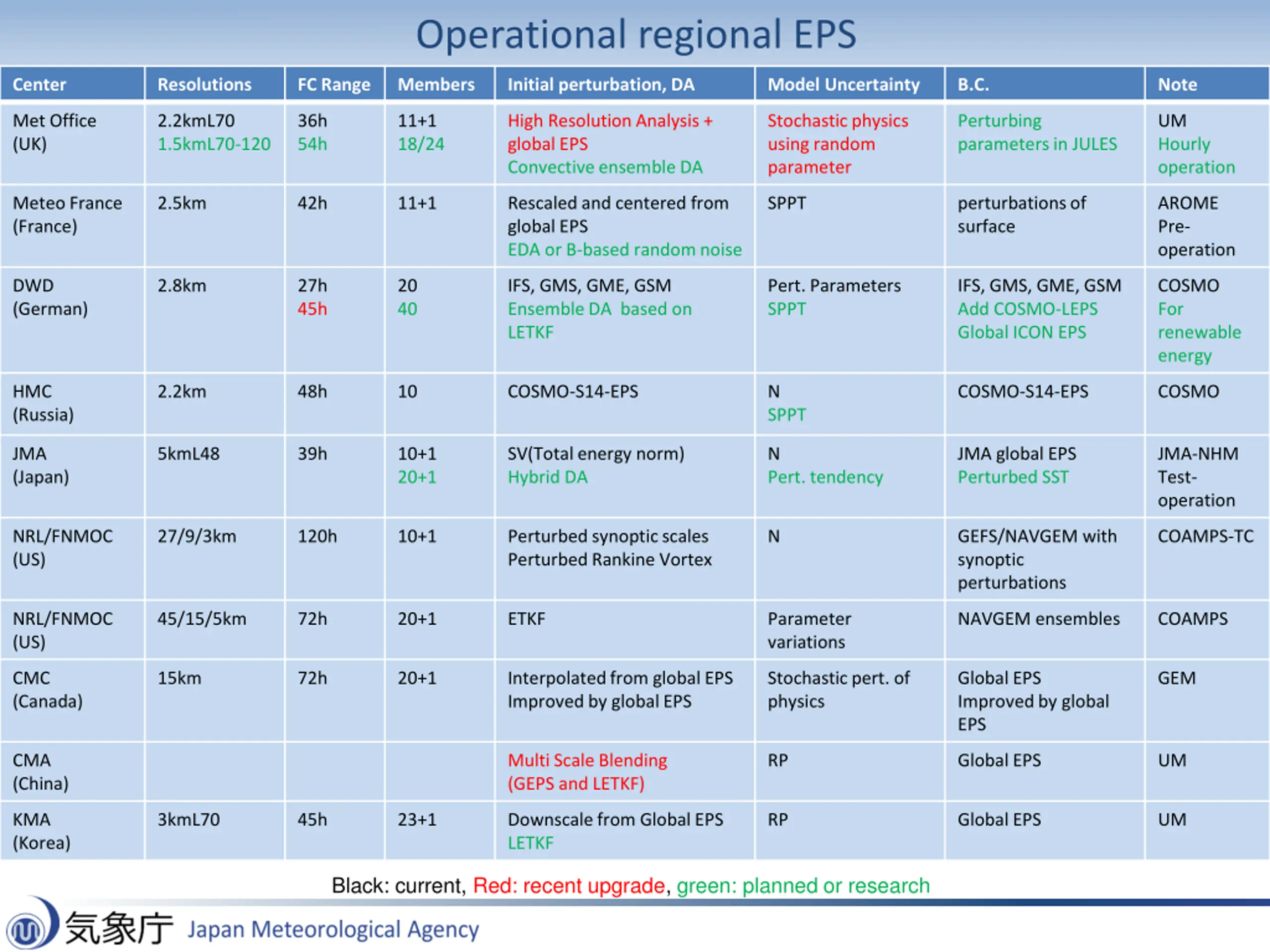 Operational regional EPS

| Center | Resolutions | FC Range | Members | Initial perturbation, DA | Model Uncertainty | B.C. | Note |
|---|---|---|---|---|---|---|---|
| Met Office (UK) | 2.2kmL70 1.5kmL70-120 | 36h 54h | 11+1 18/24 | High Resolution Analysis + global EPS Convective ensemble DA | Stochastic physics using random parameter | Perturbing parameters in JULES | UM Hourly operation |
| Meteo France (France) | 2.5km | 42h | 11+1 | Rescaled and centered from global EPS EDA or B-based random noise | SPPT | perturbations of surface | AROME Pre-operation |
| DWD (German) | 2.8km | 27h 45h | 20 40 | IFS, GMS, GME, GSM Ensemble DA based on LETKF | Pert. Parameters SPPT | IFS, GMS, GME, GSM Add COSMO-LEPS Global ICON EPS | COSMO For renewable energy |
| HMC (Russia) | 2.2km | 48h | 10 | COSMO-S14-EPS | N SPPT | COSMO-S14-EPS | COSMO |
| JMA (Japan) | 5kmL48 | 39h | 10+1 20+1 | SV(Total energy norm) Hybrid DA | N Pert. tendency | JMA global EPS Perturbed SST | JMA-NHM Test-operation |
| NRL/FNMOC (US) | 27/9/3km | 120h | 10+1 | Perturbed synoptic scales Perturbed Rankine Vortex | N | GEFS/NAVGEM with synoptic perturbations | COAMPS-TC |
| NRL/FNMOC (US) | 45/15/5km | 72h | 20+1 | ETKF | Parameter variations | NAVGEM ensembles | COAMPS |
| CMC (Canada) | 15km | 72h | 20+1 | Interpolated from global EPS Improved by global EPS | Stochastic pert. of physics | Global EPS Improved by global EPS | GEM |
| CMA (China) | | | | Multi Scale Blending (GEPS and LETKF) | RP | Global EPS | UM |
| KMA (Korea) | 3kmL70 | 45h | 23+1 | Downscale from Global EPS LETKF | RP | Global EPS | UM |

Black: current, Red: recent upgrade, green: planned or research

気象庁 Japan Meteorological Agency